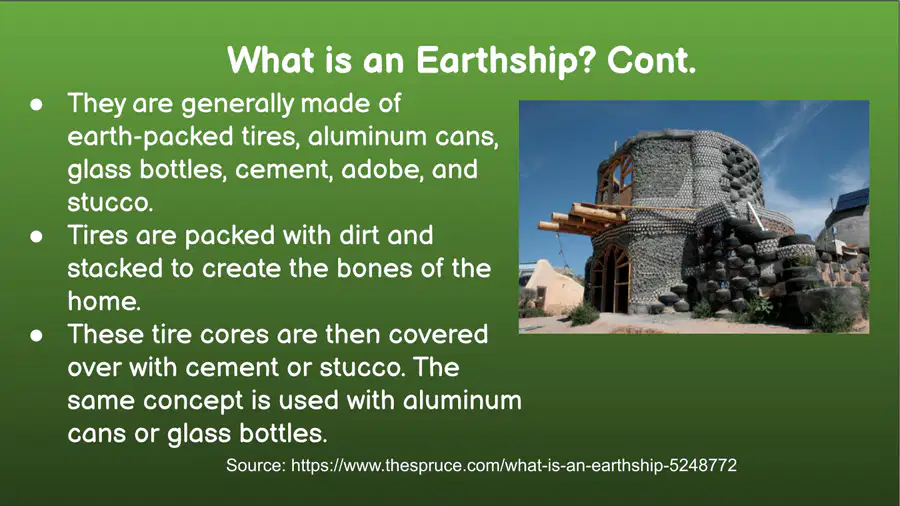 What is an Earthship? Cont.

• They are generally made of earth-packed tires, aluminum cans, glass bottles, cement, adobe, and stucco.
• Tires are packed with dirt and stacked to create the bones of the home.
• These tire cores are then covered over with cement or stucco. The same concept is used with aluminum cans or glass bottles.

Source: https://www.thespruce.com/what-is-an-earthship-5248772